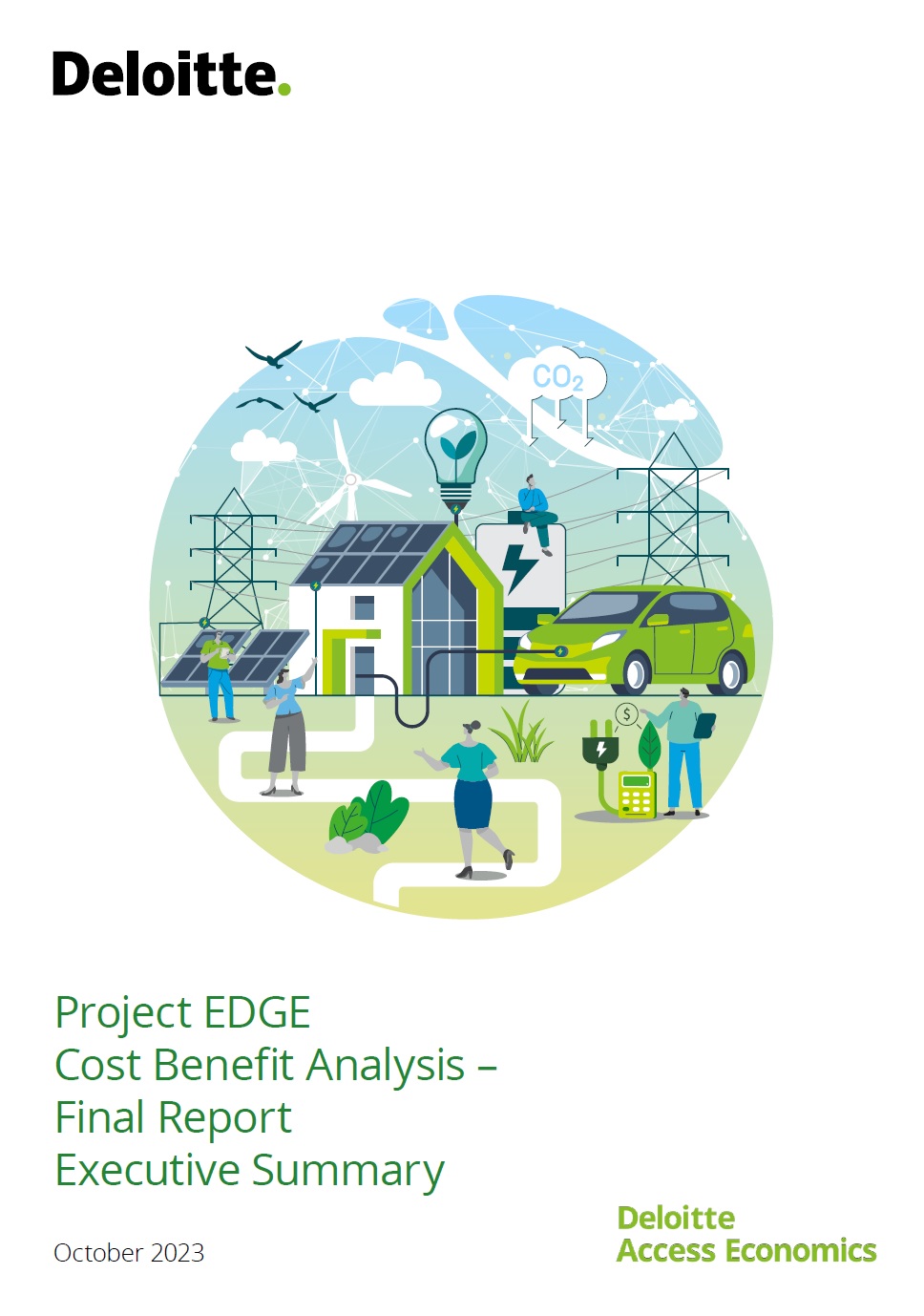 Deloitte.

$CO_2$

$

Project EDGE
Cost Benefit Analysis –
Final Report
Executive Summary

October 2023

Deloitte
Access Economics